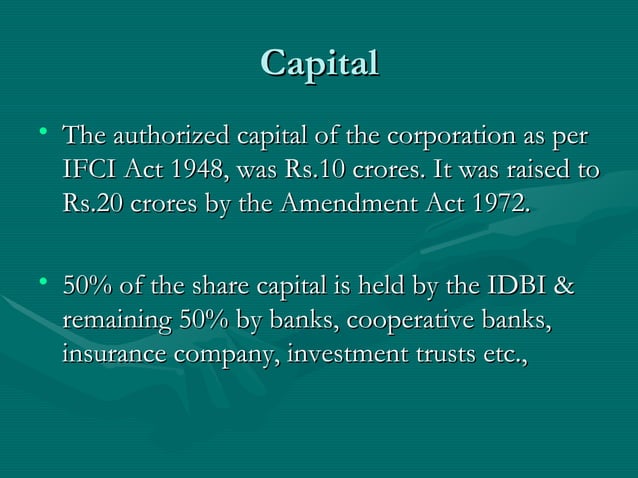 Capital

• The authorized capital of the corporation as per IFCI Act 1948, was Rs.10 crores. It was raised to Rs.20 crores by the Amendment Act 1972.

• 50% of the share capital is held by the IDBI & remaining 50% by banks, cooperative banks, insurance company, investment trusts etc.,